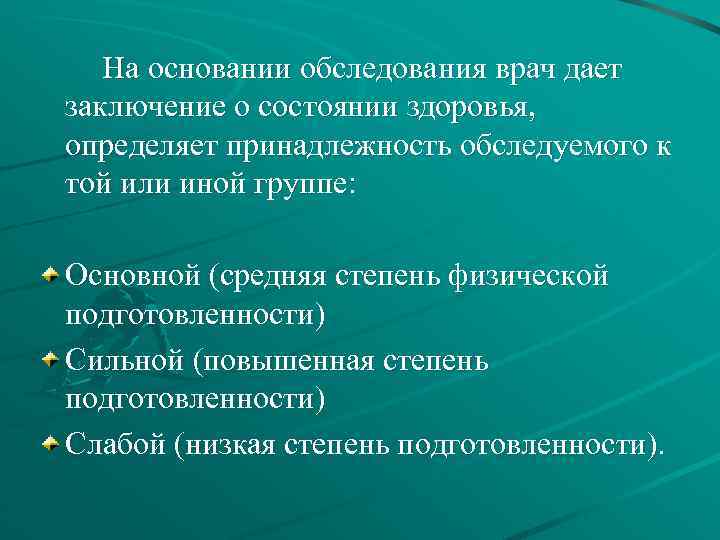 На основании обследования врач дает заключение о состоянии здоровья, определяет принадлежность обследуемого к той или иной группе:

Основной (средняя степень физической подготовленности)

Сильной (повышенная степень подготовленности)

Слабой (низкая степень подготовленности).